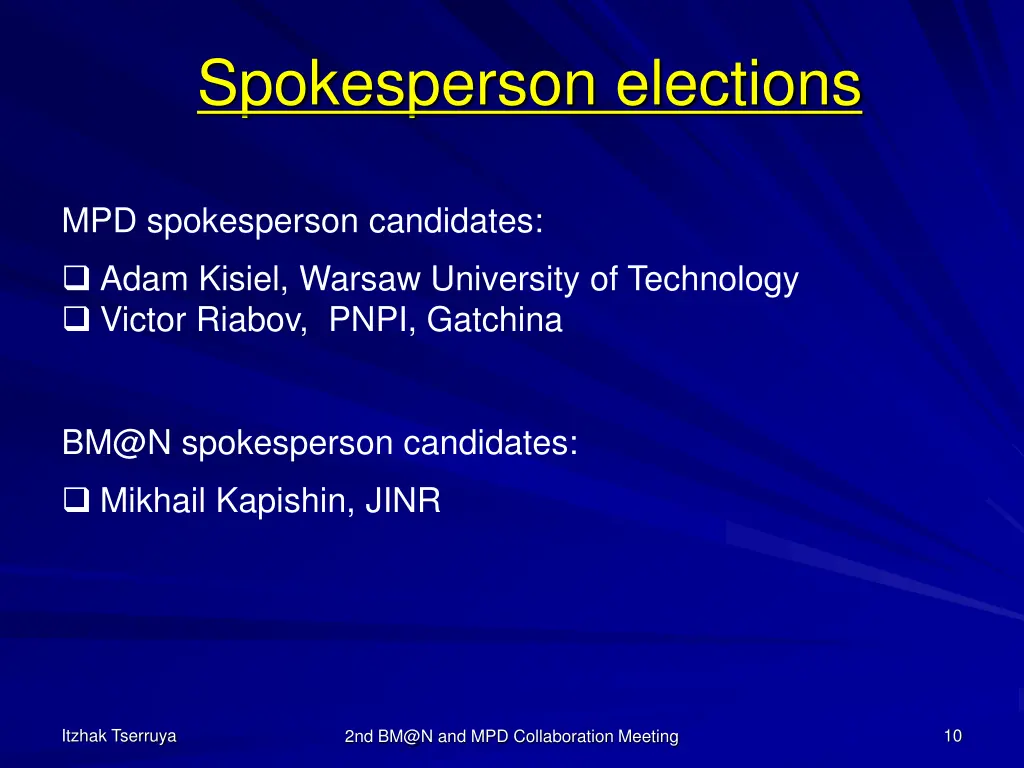 Spokesperson elections

MPD spokesperson candidates:

❑ Adam Kisiel, Warsaw University of Technology
❑ Victor Riabov, PNPI, Gatchina

BM@N spokesperson candidates:

❑ Mikhail Kapishin, JINR

Itzhak Tserruya

2nd BM@N and MPD Collaboration Meeting

10